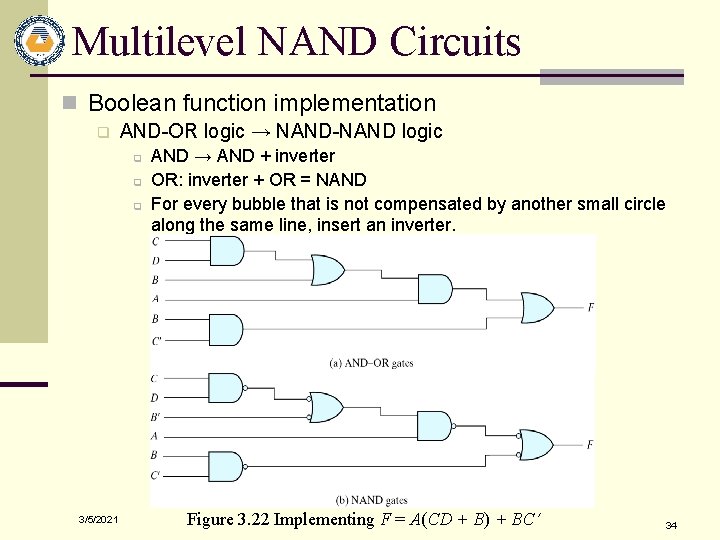 Multilevel NAND Circuits

Boolean function implementation

AND-OR logic → NAND-NAND logic

AND → AND + inverter

OR: inverter + OR = NAND

For every bubble that is not compensated by another small circle along the same line, insert an inverter.

C
D
B
A
B
C'
F
(a) AND–OR gates

C
D
B'
A
B
C'
F
(b) NAND gates

3/5/2021

Figure 3.22 Implementing $F = A(CD + B) + BC'$

34